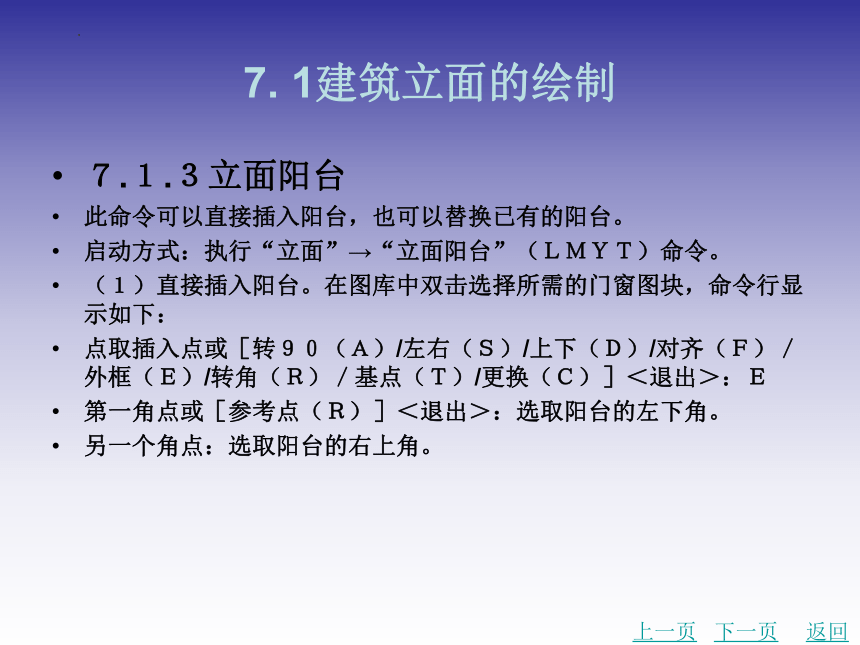 7. 1建筑立面的绘制

• 7.1.3 立面阳台

• 此命令可以直接插入阳台，也可以替换已有的阳台。

• 启动方式：执行“立面”→“立面阳台”（ＬＭＹＴ）命令。

• （１）直接插入阳台。在图库中双击选择所需的门窗图块，命令行显示如下：

• 点取插入点或［转９０（Ａ）/左右（Ｓ）/上下（Ｄ）/对齐（Ｆ）/外框（Ｅ）/转角（Ｒ）/基点（Ｔ）/更换（Ｃ）］＜退出＞：Ｅ

• 第一角点或［参考点（Ｒ）］＜退出＞：选取阳台的左下角。

• 另一个角点：选取阳台的右上角。

上一页 下一页 返回